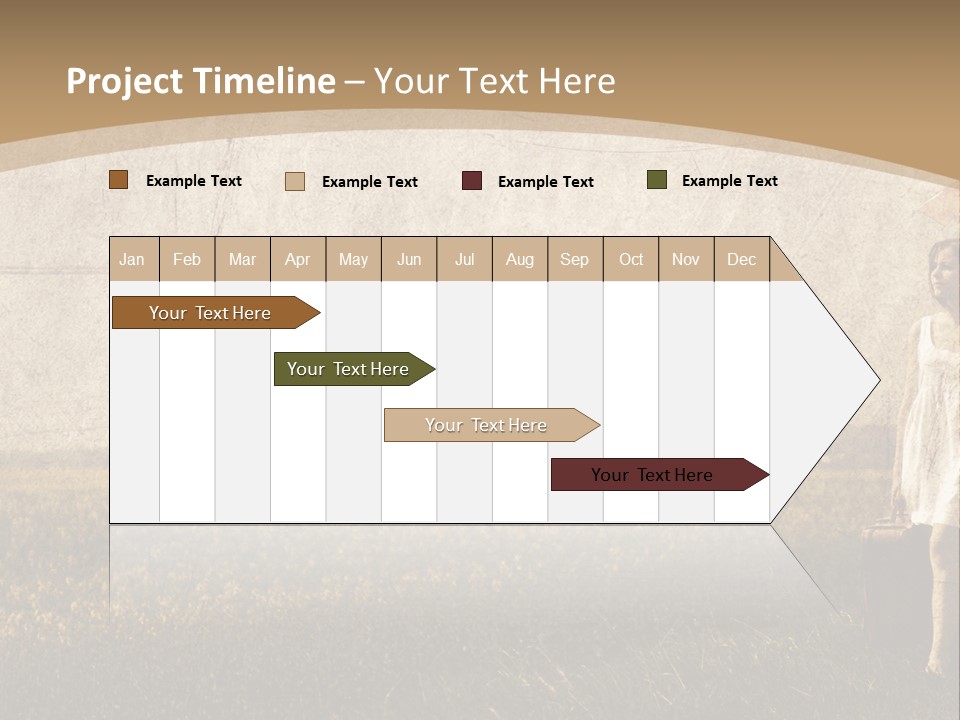 Project Timeline – Your Text Here

Example Text
Example Text
Example Text
Example Text

| Jan | Feb | Mar | Apr | May | Jun | Jul | Aug | Sep | Oct | Nov | Dec |
|---|---|---|---|---|---|---|---|---|---|---|---|

Your Text Here

Your Text Here

Your Text Here

Your Text Here